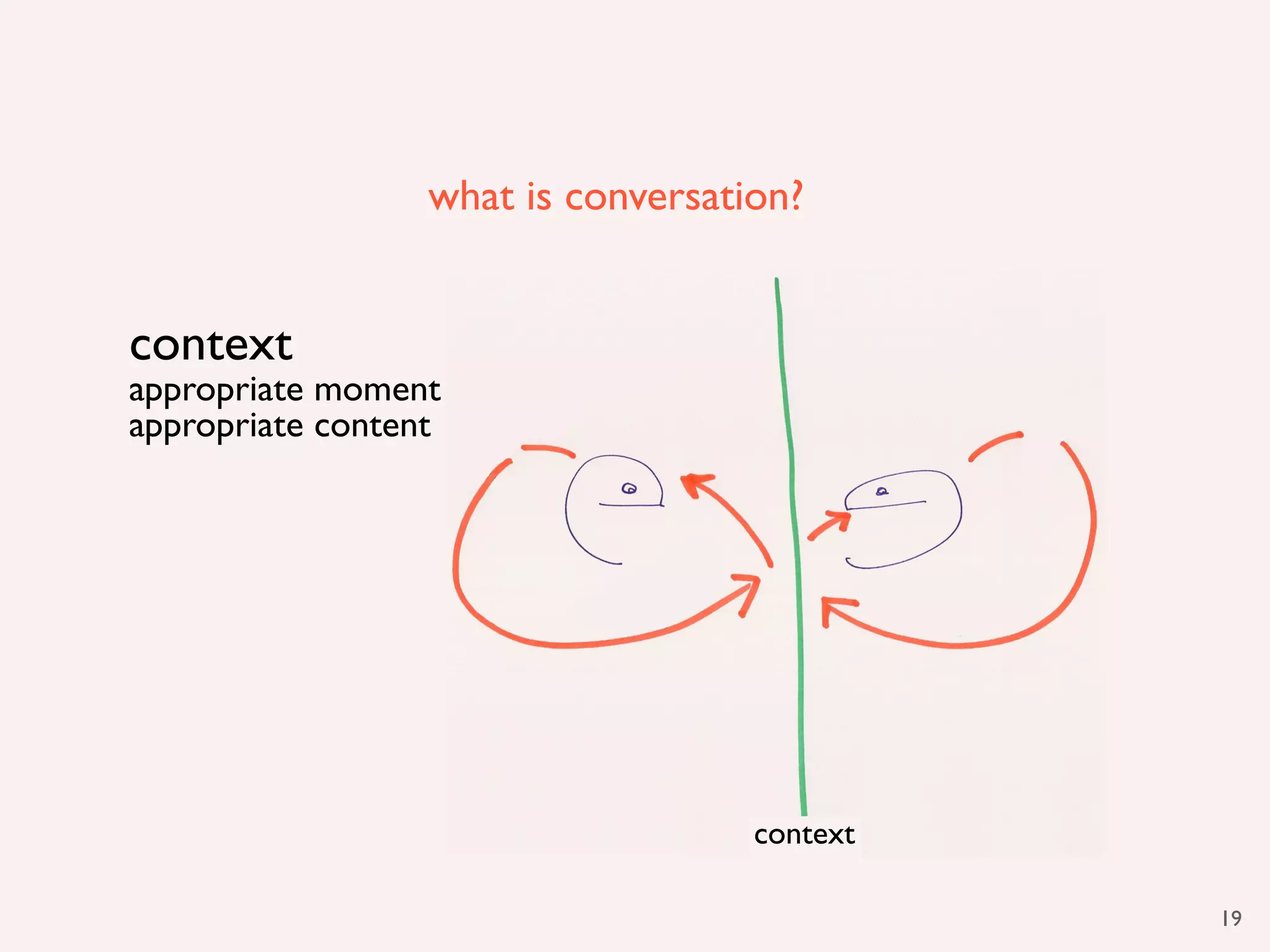 what is conversation?

context
appropriate moment
appropriate content

context

19